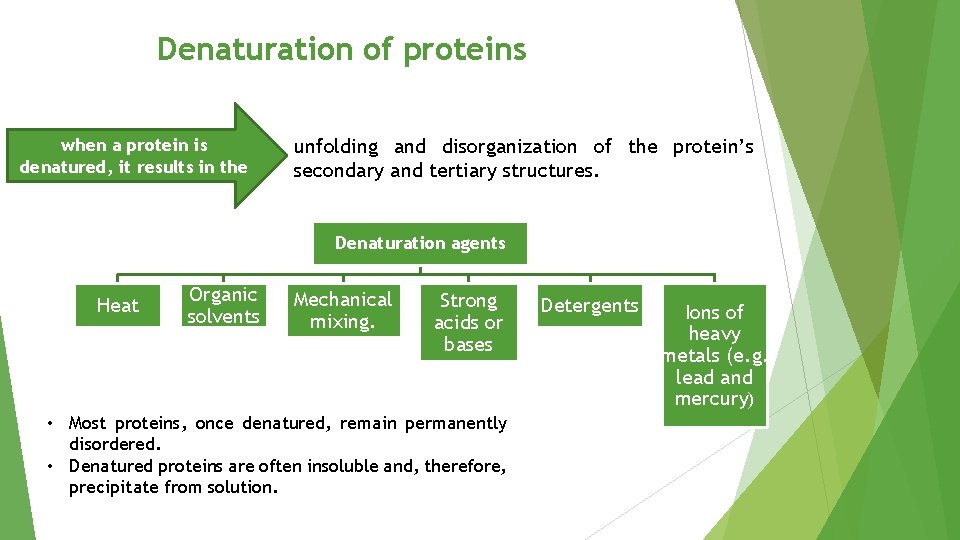 Denaturation of proteins

when a protein is denatured, it results in the

unfolding and disorganization of the protein's secondary and tertiary structures.

Denaturation agents

Heat

Organic solvents

Mechanical mixing.

Strong acids or bases

Detergents

Ions of heavy metals (e.g. lead and mercury)

• Most proteins, once denatured, remain permanently disordered.
• Denatured proteins are often insoluble and, therefore, precipitate from solution.